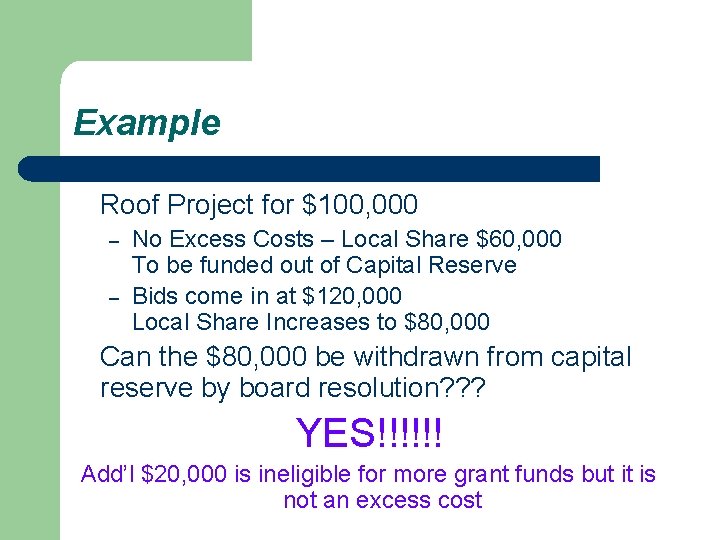 Example

Roof Project for \$100,000

– No Excess Costs – Local Share \$60,000 To be funded out of Capital Reserve

– Bids come in at \$120,000 Local Share Increases to \$80,000

Can the \$80,000 be withdrawn from capital reserve by board resolution???

YES!!!!!!

Add'l \$20,000 is ineligible for more grant funds but it is not an excess cost